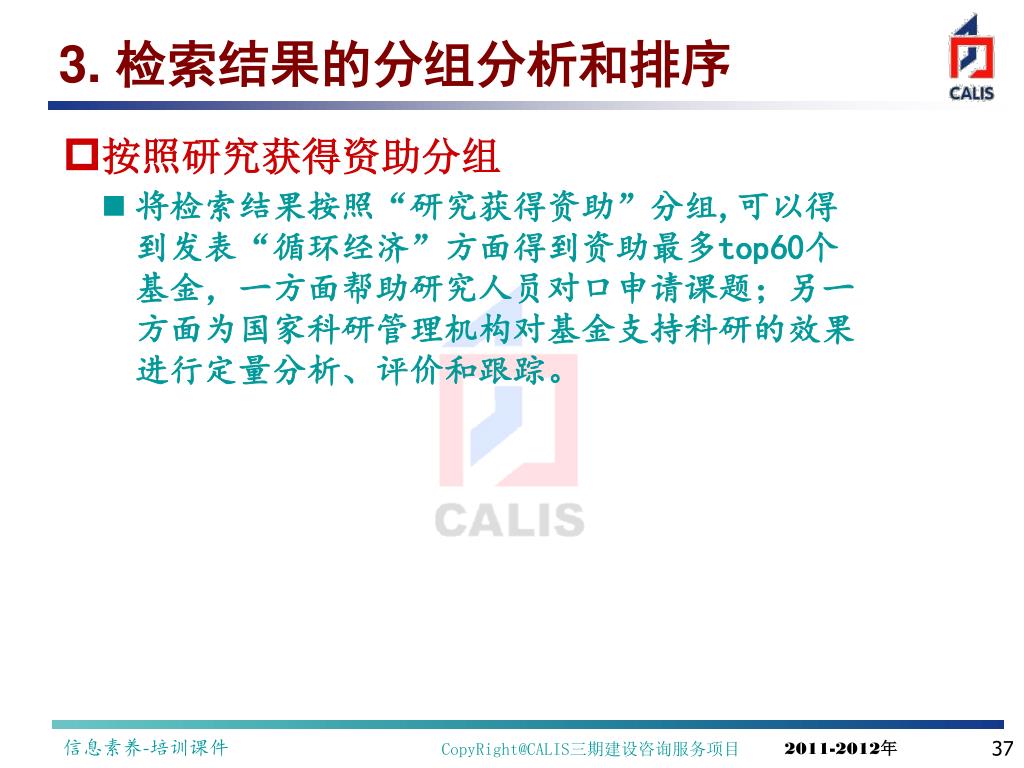 3. 检索结果的分组分析和排序

CALIS

按照研究获得资助分组

将检索结果按照“研究获得资助”分组,可以得到发表“循环经济”方面得到资助最多top60个基金，一方面帮助研究人员对口申请课题；另一方面为国家科研管理机构对基金支持科研的效果进行定量分析、评价和跟踪。

CALIS

信息素养-培训课件

CopyRight@CALIS三期建设咨询服务项目

2011-2012年

37